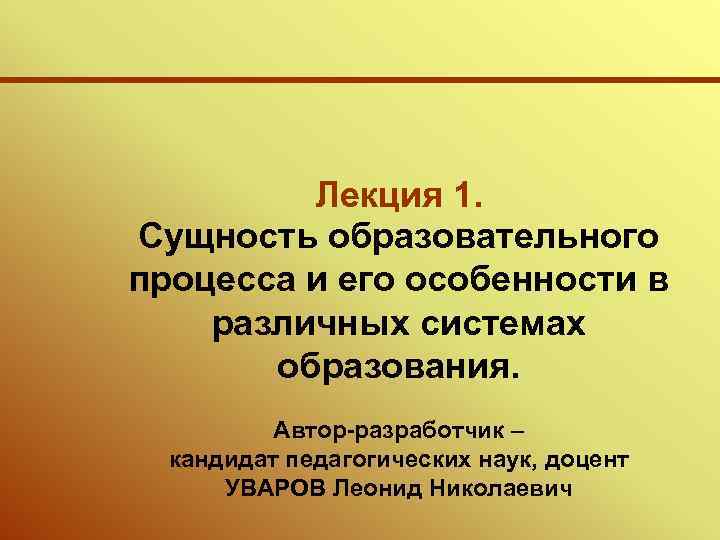 Лекция 1.
Сущность образовательного процесса и его особенности в различных системах образования.

Автор-разработчик –
кандидат педагогических наук, доцент
УВАРОВ Леонид Николаевич